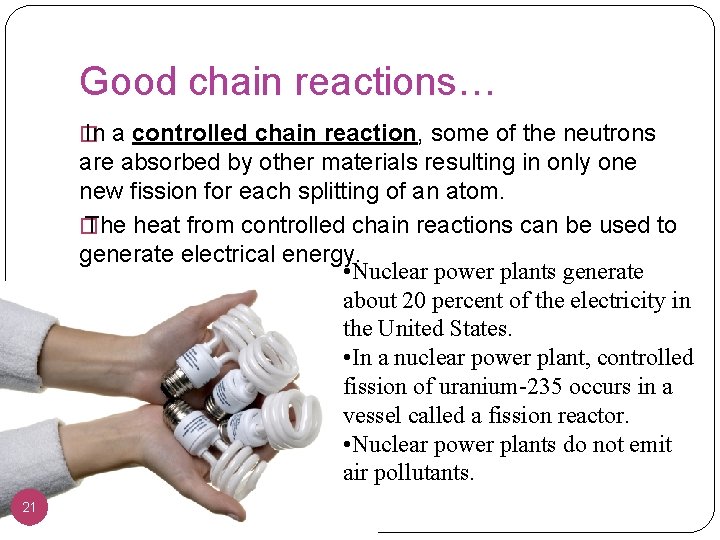 Good chain reactions…

In a controlled chain reaction, some of the neutrons are absorbed by other materials resulting in only one new fission for each splitting of an atom.

The heat from controlled chain reactions can be used to generate electrical energy.

•Nuclear power plants generate about 20 percent of the electricity in the United States.

•In a nuclear power plant, controlled fission of uranium-235 occurs in a vessel called a fission reactor.

•Nuclear power plants do not emit air pollutants.

21